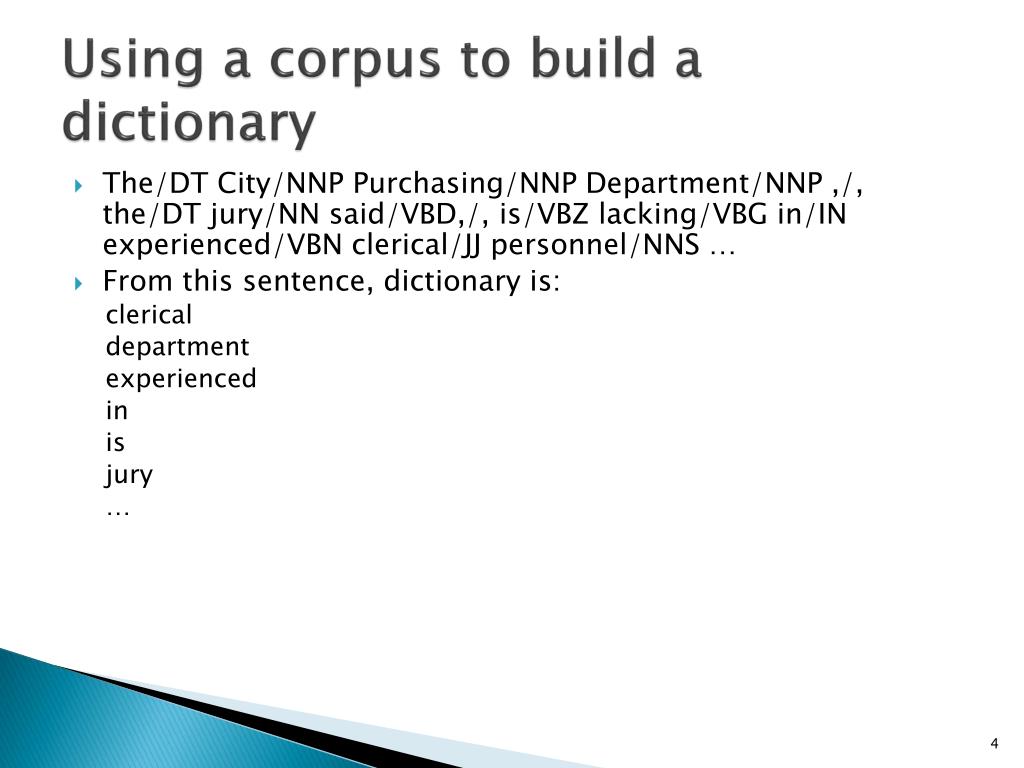 Using a corpus to build a dictionary

The/DT City/NNP Purchasing/NNP Department/NNP ,/, the/DT jury/NN said/VBD,/, is/VBZ lacking/VBG in/IN experienced/VBN clerical/JJ personnel/NNS …

From this sentence, dictionary is:

clerical
department
experienced
in
is
jury
…

4